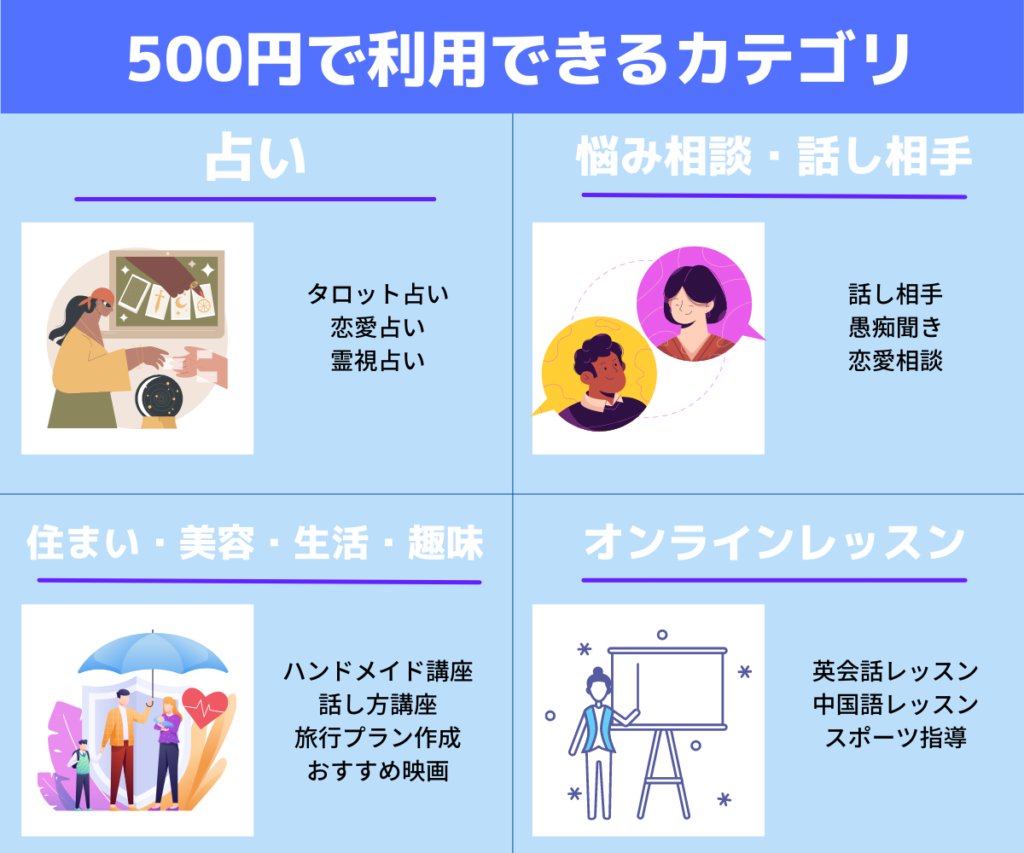 500円で利用できるカテゴリ

占い

タロット占い
恋愛占い
霊視占い

悩み相談・話し相手

話し相手
愚痴聞き
恋愛相談

住まい・美容・生活・趣味

ハンドメイド講座
話し方講座
旅行プラン作成
おすすめ映画

オンラインレッスン

英会話レッスン
中国語レッスン
スポーツ指導